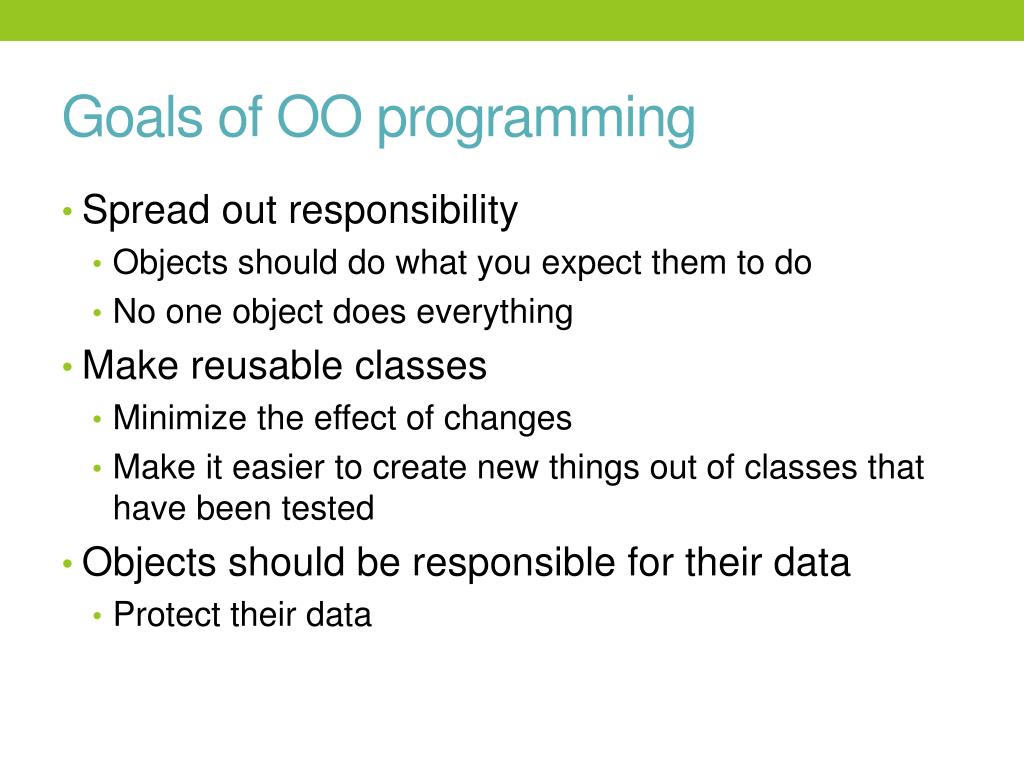 Goals of OO programming

• Spread out responsibility
  • Objects should do what you expect them to do
  • No one object does everything
• Make reusable classes
  • Minimize the effect of changes
  • Make it easier to create new things out of classes that have been tested
• Objects should be responsible for their data
  • Protect their data